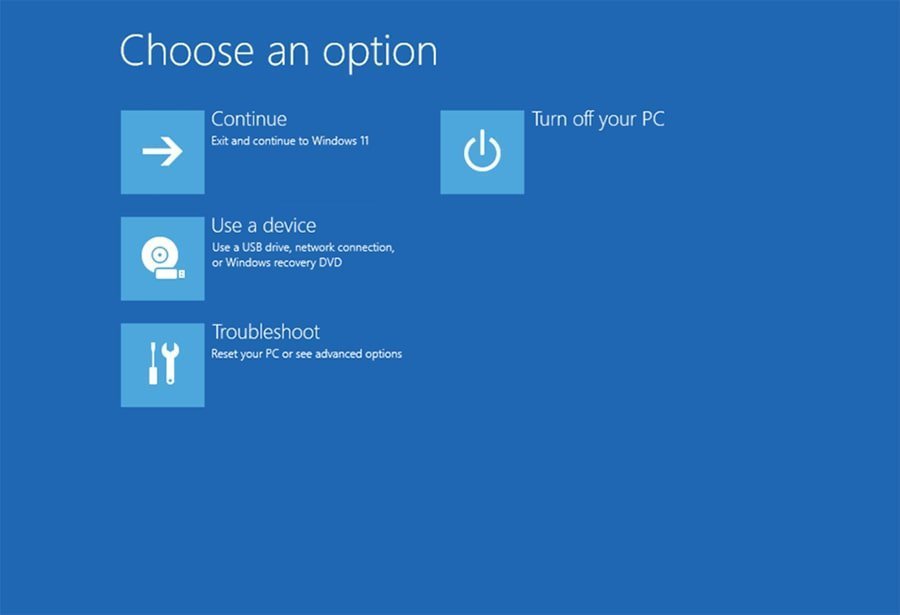 Choose an option

Continue
Exit and continue to Windows 11

Use a device
Use a USB drive, network connection, or Windows recovery DVD

Troubleshoot
Reset your PC or see advanced options

Turn off your PC